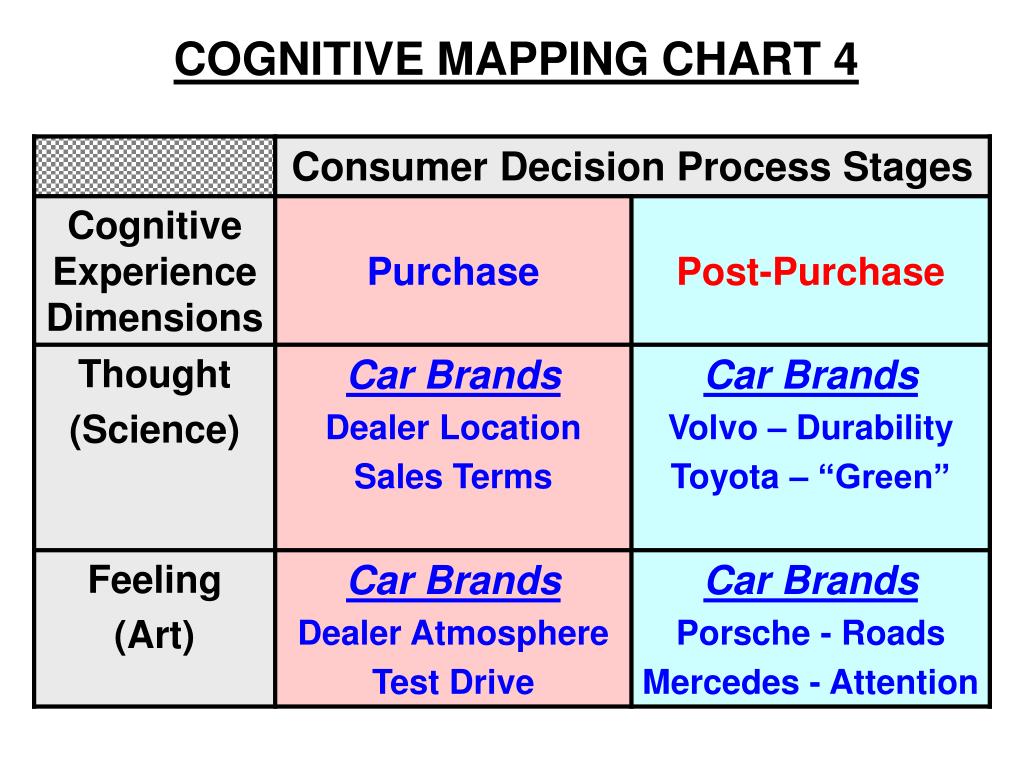 COGNITIVE MAPPING CHART 4

| | Consumer Decision Process Stages | |
|---|---|---|
| Cognitive Experience Dimensions | Purchase | Post-Purchase |
| Thought (Science) | Car Brands Dealer Location Sales Terms | Car Brands Volvo – Durability Toyota – “Green” |
| Feeling (Art) | Car Brands Dealer Atmosphere Test Drive | Car Brands Porsche - Roads Mercedes - Attention |